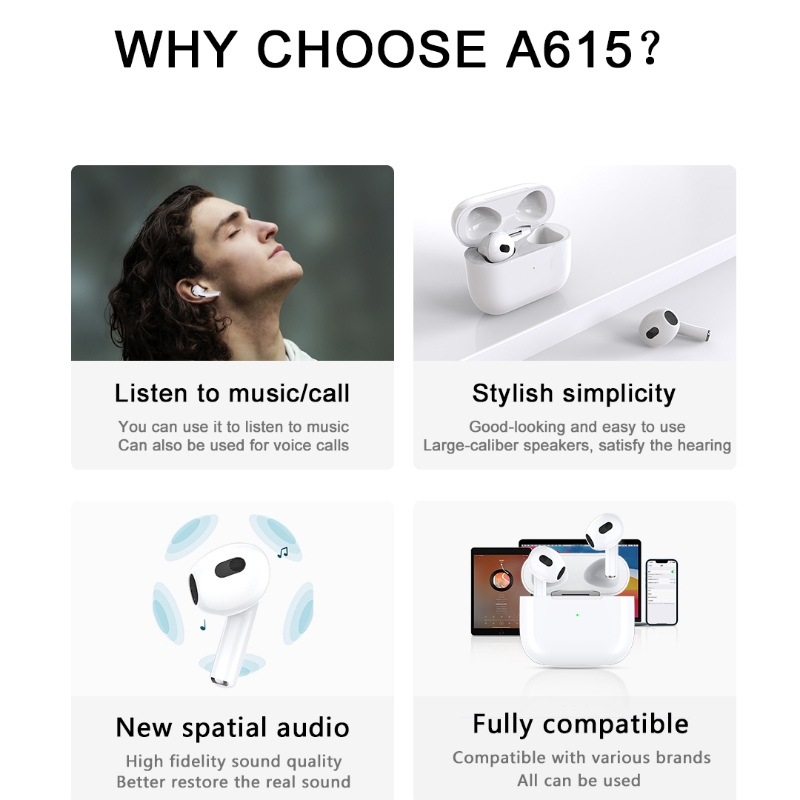 WHY CHOOSE A615?

Listen to music/call
You can use it to listen to music
Can also be used for voice calls

Stylish simplicity
Good-looking and easy to use
Large-caliber speakers, satisfy the hearing

New spatial audio
High fidelity sound quality
Better restore the real sound

Fully compatible
Compatible with various brands
All can be used